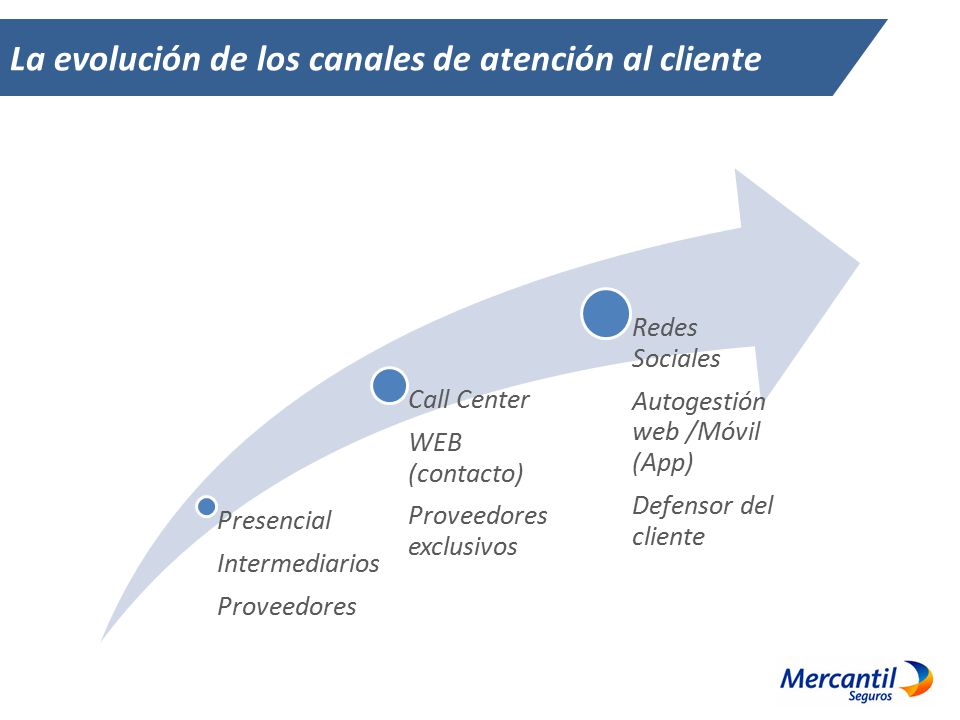 La evolución de los canales de atención al cliente

Presencial

Intermediarios

Proveedores

Call Center

WEB (contacto)

Proveedores exclusivos

Redes Sociales

Autogestión web /Móvil (App)

Defensor del cliente

Mercantil Seguros